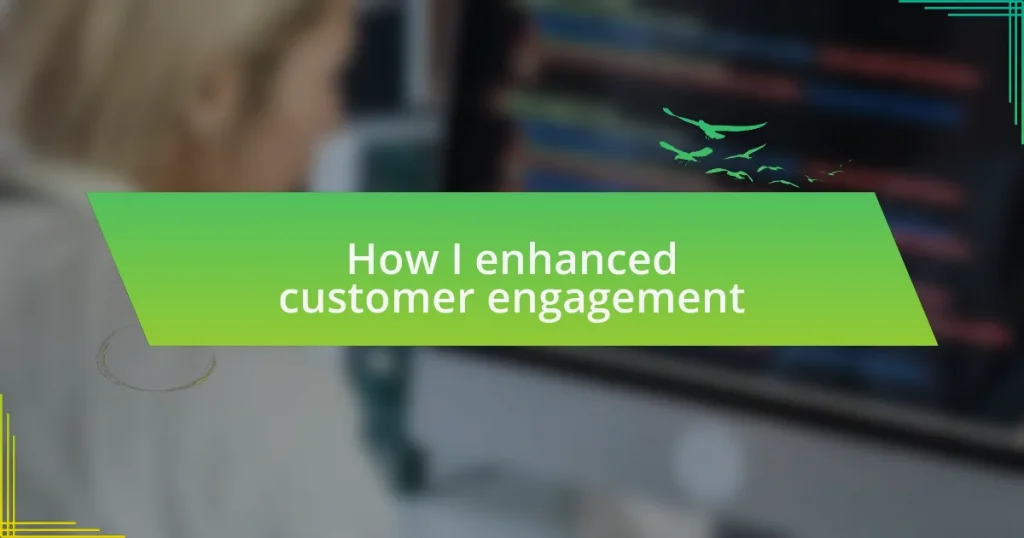 How I enhanced customer engagement